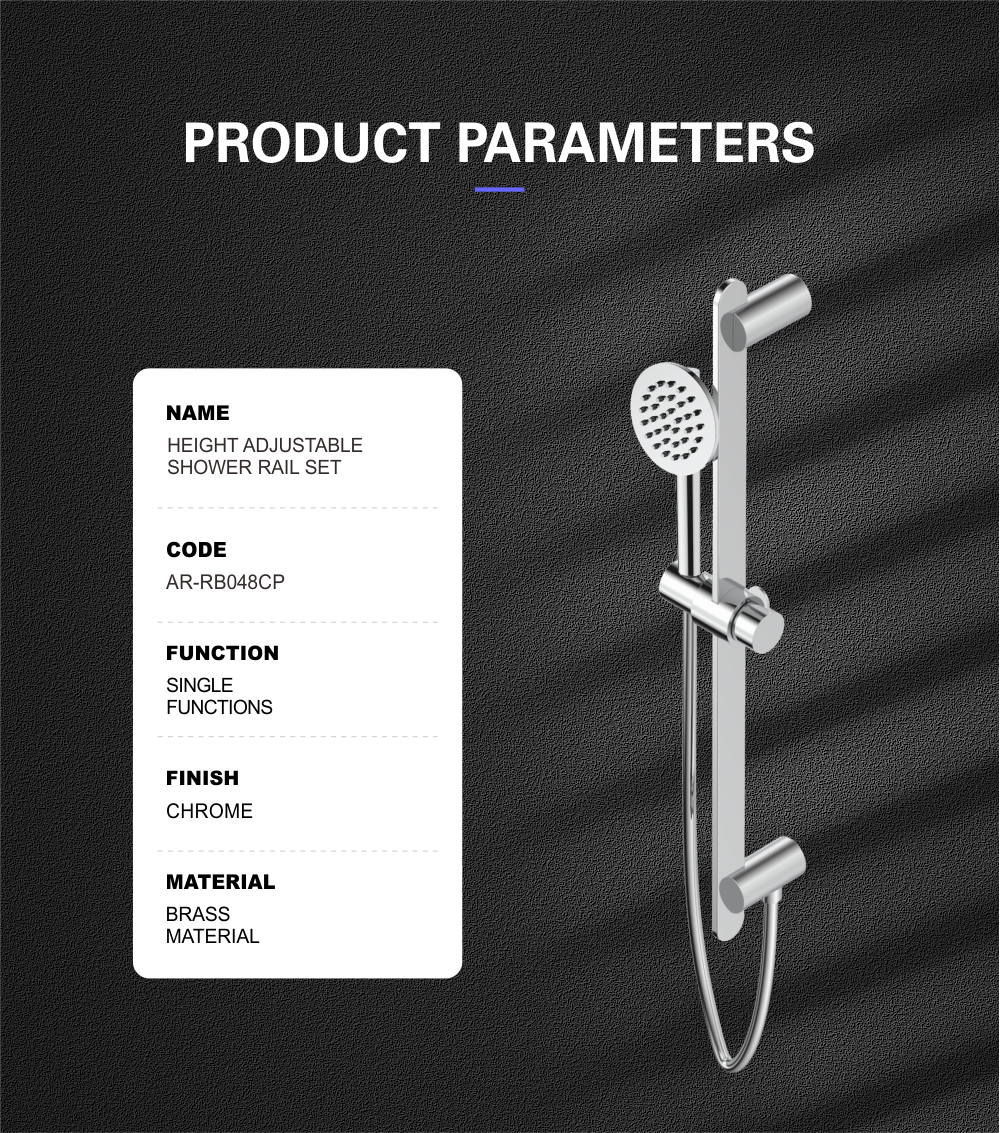 PRODUCT PARAMETERS

NAME
HEIGHT ADJUSTABLE SHOWER RAIL SET

CODE
AR-RB048CP

FUNCTION
SINGLE FUNCTIONS

FINISH
CHROME

MATERIAL
BRASS MATERIAL